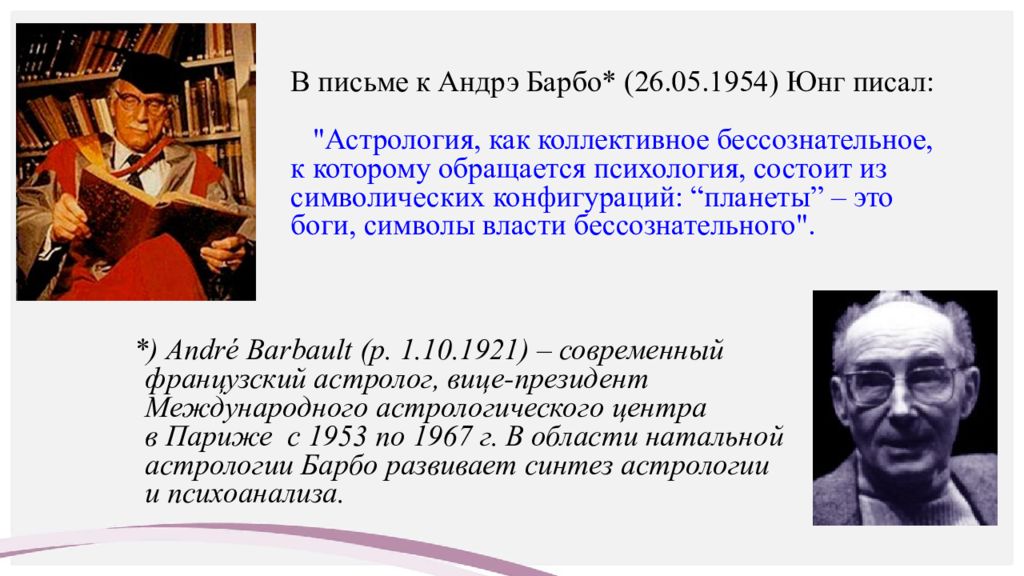 В письме к Андрэ Барбо* (26.05.1954) Юнг писал:

"Астрология, как коллективное бессознательное, к которому обращается психология, состоит из символических конфигураций: “планеты” – это боги, символы власти бессознательного".

*) André Barbault (р. 1.10.1921) – современный французский астролог, вице-президент Международного астрологического центра в Париже с 1953 по 1967 г. В области натальной астрологии Барбо развивает синтез астрологии и психоанализа.